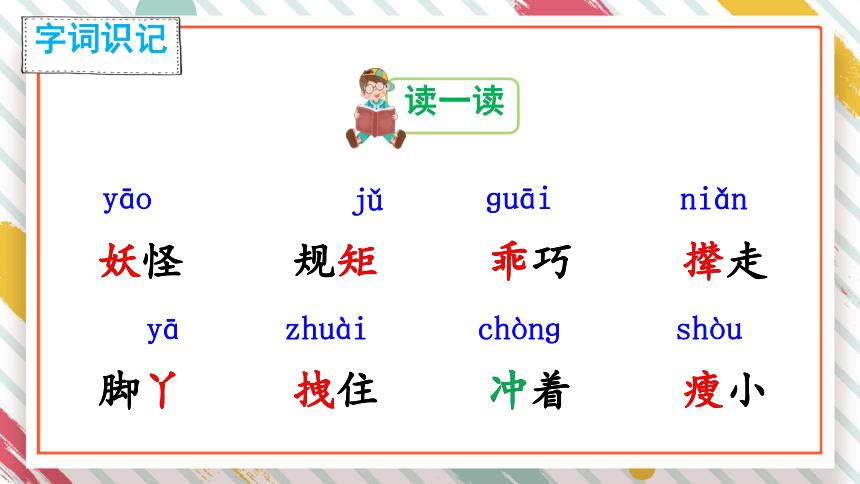 字词识记

读一读

yāo 妖怪

jǔ 规矩

guāi 乖巧

niǎn 撵走

yā 脚丫

zhuài 拽住

chòng 冲着

shòu 瘦小